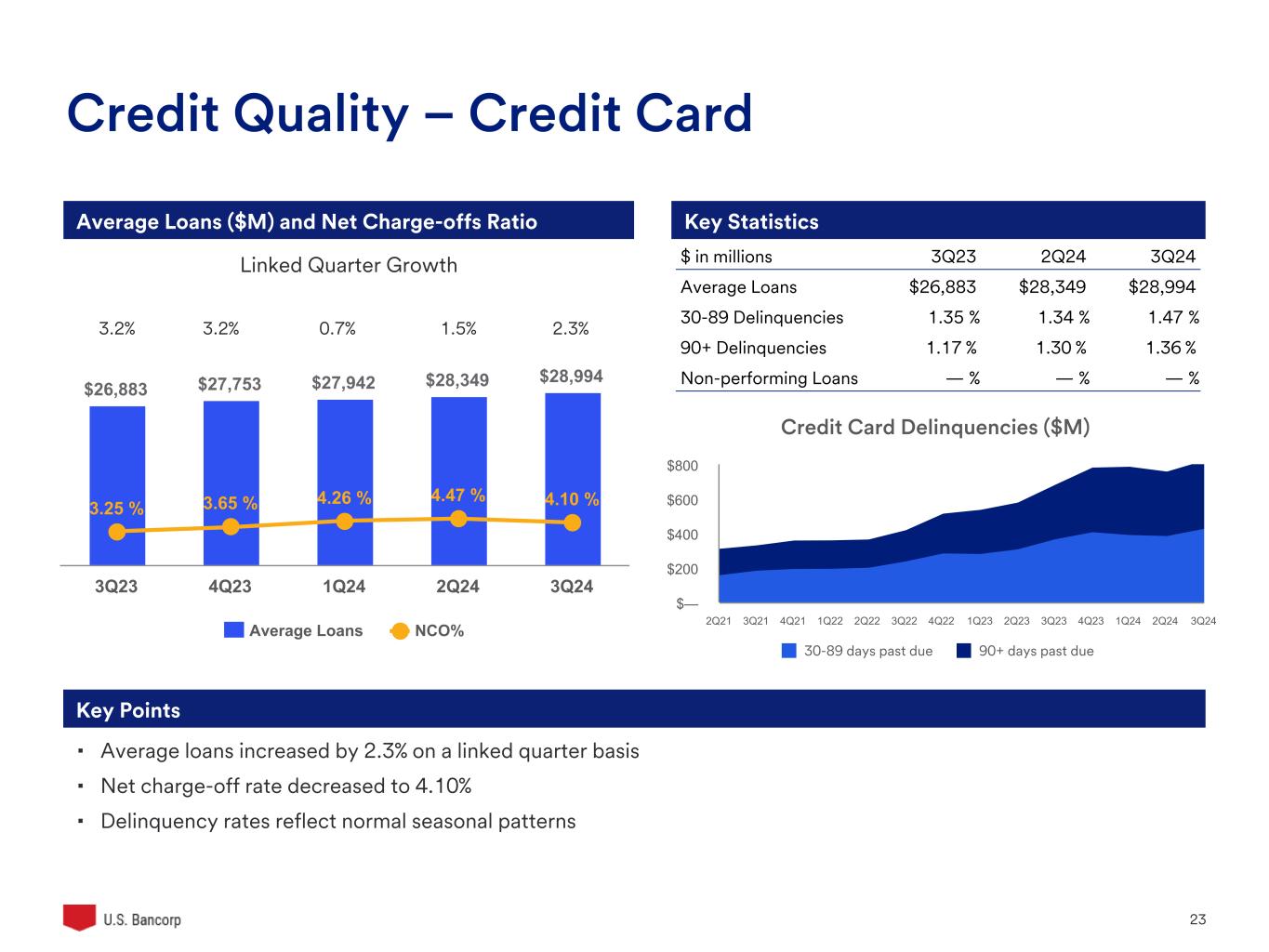 Credit Quality – Credit Card

Average Loans ($M) and Net Charge-offs Ratio

Linked Quarter Growth

3.2% 3.2% 0.7% 1.5% 2.3%

$26,883 $27,753 $27,942 $28,349 $28,994

3.25 % 3.65 % 4.26 % 4.47 % 4.10 %

3Q23 4Q23 1Q24 2Q24 3Q24

Average Loans NCO%

Key Statistics

| $ in millions | 3Q23 | 2Q24 | 3Q24 |
|---|---|---|---|
| Average Loans | $26,883 | $28,349 | $28,994 |
| 30-89 Delinquencies | 1.35 % | 1.34 % | 1.47 % |
| 90+ Delinquencies | 1.17 % | 1.30 % | 1.36 % |
| Non-performing Loans | — % | — % | — % |

Credit Card Delinquencies ($M)

$800
$600
$400
$200
$—

2Q21 3Q21 4Q21 1Q22 2Q22 3Q22 4Q22 1Q23 2Q23 3Q23 4Q23 1Q24 2Q24 3Q24

30-89 days past due 90+ days past due

Key Points

▪ Average loans increased by 2.3% on a linked quarter basis
▪ Net charge-off rate decreased to 4.10%
▪ Delinquency rates reflect normal seasonal patterns

U.S. Bancorp

23